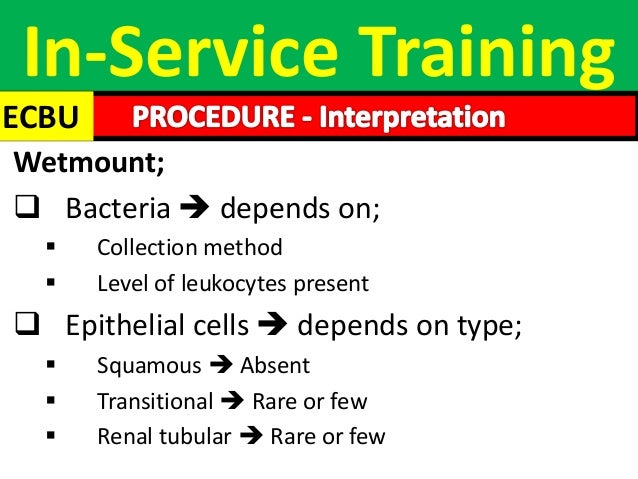 In-Service Training

ECBU PROCEDURE - Interpretation

Wetmount;

❑ Bacteria ➔ depends on;
▪ Collection method
▪ Level of leukocytes present

❑ Epithelial cells ➔ depends on type;
▪ Squamous ➔ Absent
▪ Transitional ➔ Rare or few
▪ Renal tubular ➔ Rare or few